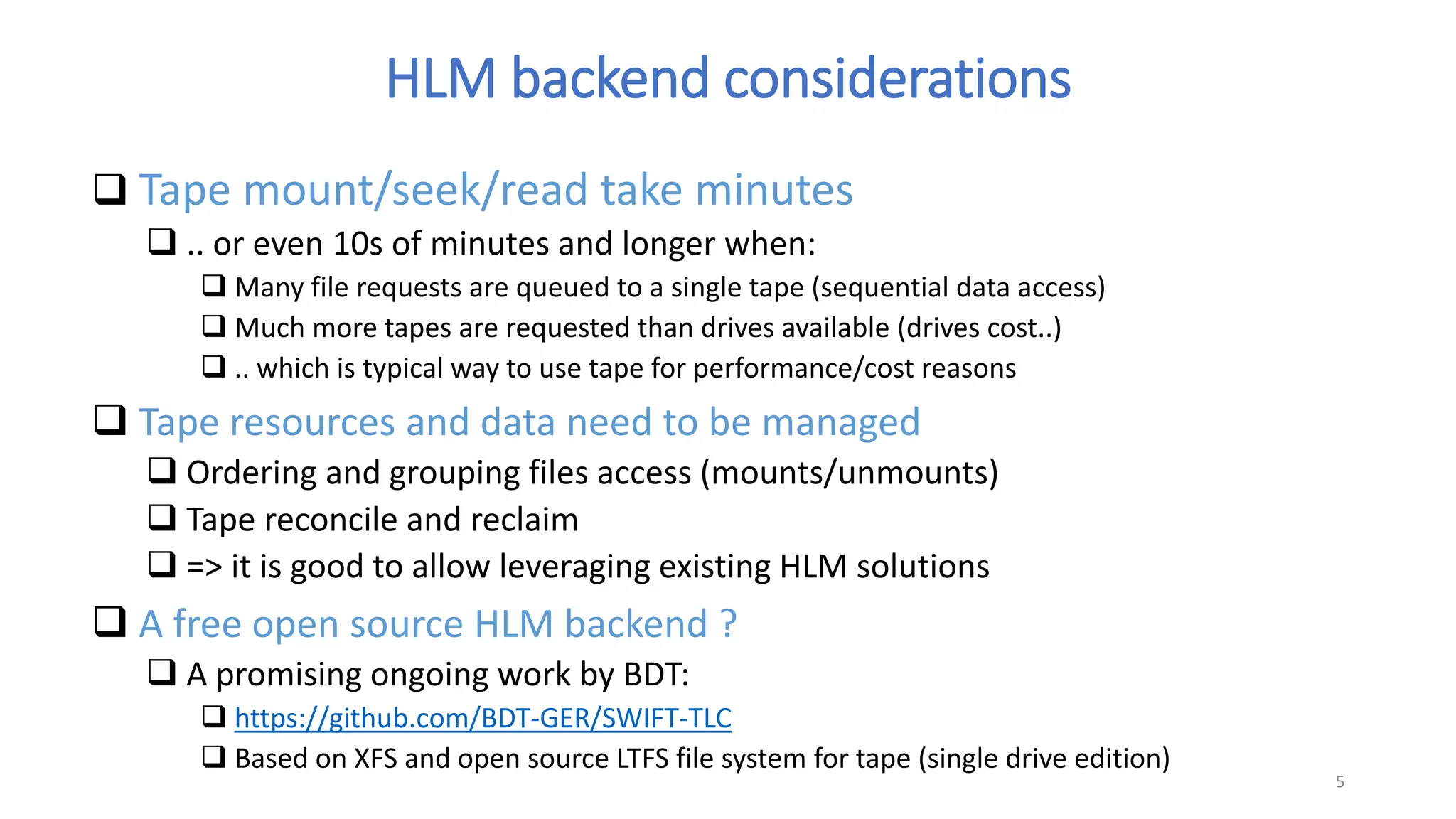 HLM backend considerations

❑ Tape mount/seek/read take minutes

❑ .. or even 10s of minutes and longer when:

❑ Many file requests are queued to a single tape (sequential data access)

❑ Much more tapes are requested than drives available (drives cost..)

❑ .. which is typical way to use tape for performance/cost reasons

❑ Tape resources and data need to be managed

❑ Ordering and grouping files access (mounts/unmounts)

❑ Tape reconcile and reclaim

❑ => it is good to allow leveraging existing HLM solutions

❑ A free open source HLM backend ?

❑ A promising ongoing work by BDT:

❑ https://github.com/BDT-GER/SWIFT-TLC

❑ Based on XFS and open source LTFS file system for tape (single drive edition)

5